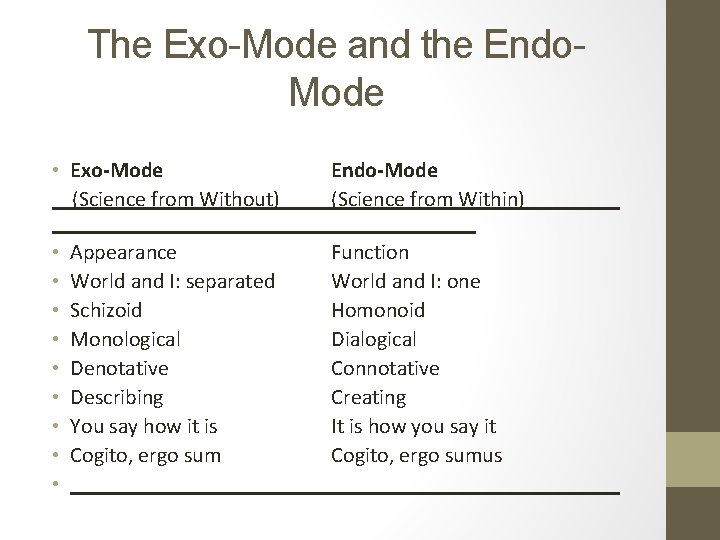 The Exo-Mode and the Endo-Mode

| Exo-Mode (Science from Without) | Endo-Mode (Science from Within) |
|---|---|
| Appearance | Function |
| World and I: separated | World and I: one |
| Schizoid | Homonoid |
| Monological | Dialogical |
| Denotative | Connotative |
| Describing | Creating |
| You say how it is | It is how you say it |
| Cogito, ergo sum | Cogito, ergo sumus |